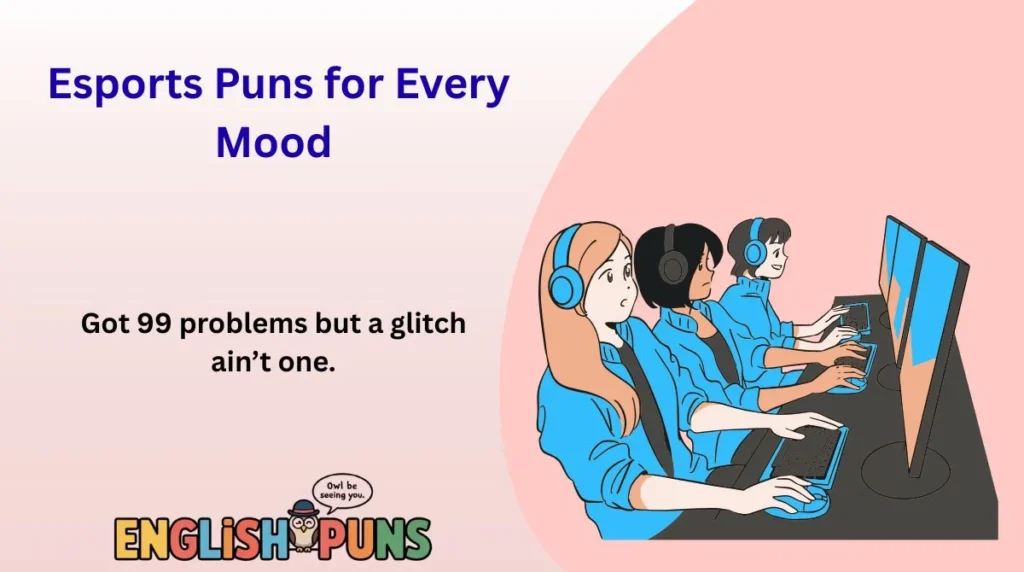 Esports Puns for Every Mood

Got 99 problems but a glitch ain't one.

Owl be seeing you.

ENGLiSH PUNS